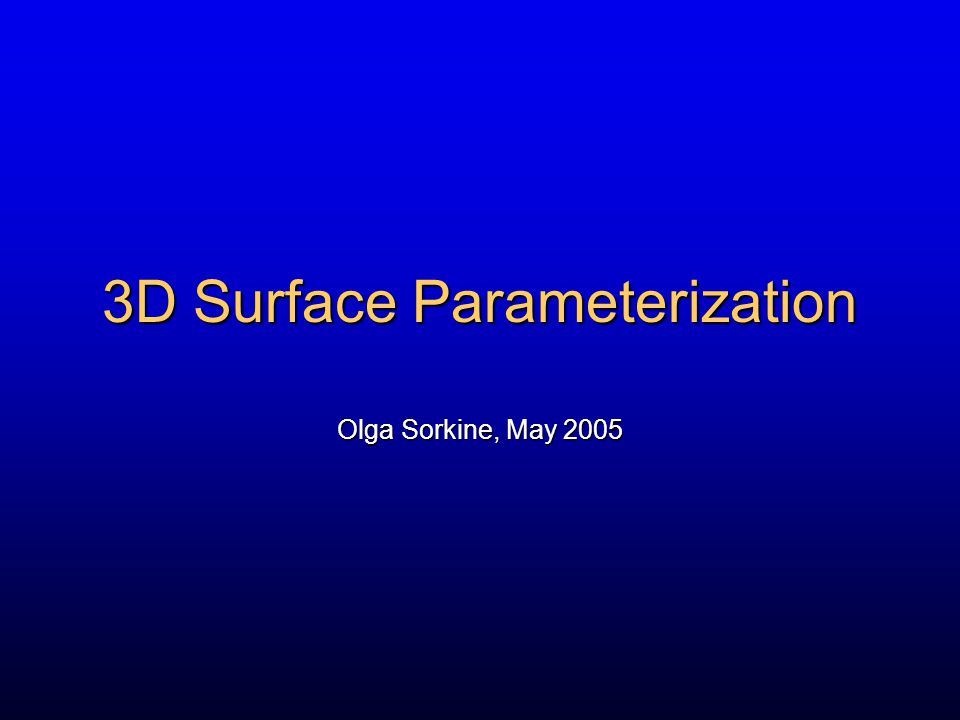 3D Surface Parameterization

Olga Sorkine, May 2005